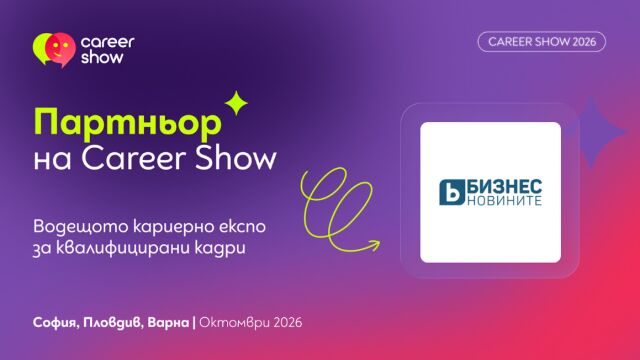 career show

CAREER SHOW 2026

Партньор на Career Show

Водещото кариерно експо за квалифицирани кадри

Ь БИЗНЕС НОВИНИТЕ

София, Пловдив, Варна | Октомври 2026